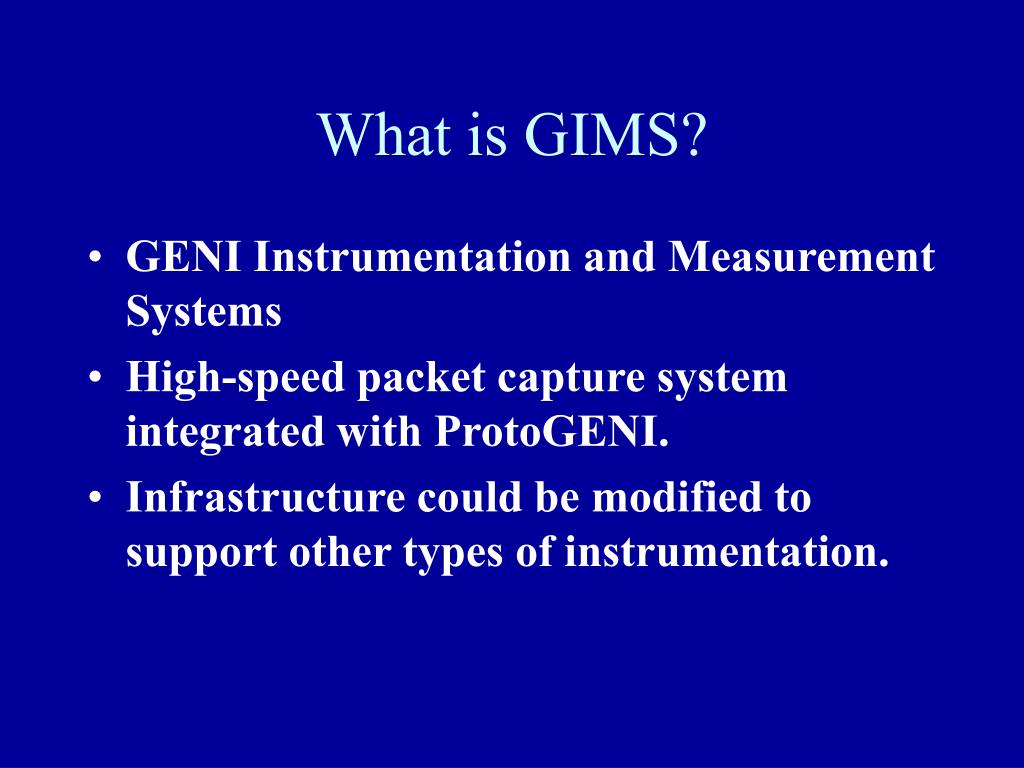 What is GIMS?

• GENI Instrumentation and Measurement Systems

• High-speed packet capture system integrated with ProtoGENI.

• Infrastructure could be modified to support other types of instrumentation.